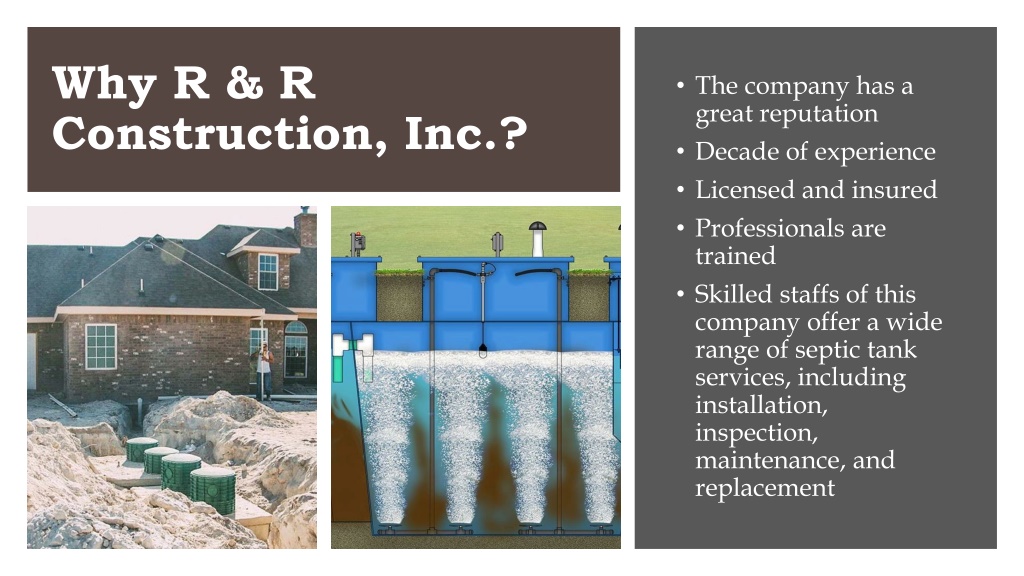 Why R & R Construction, Inc.?

• The company has a great reputation
• Decade of experience
• Licensed and insured
• Professionals are trained
• Skilled staffs of this company offer a wide range of septic tank services, including installation, inspection, maintenance, and replacement